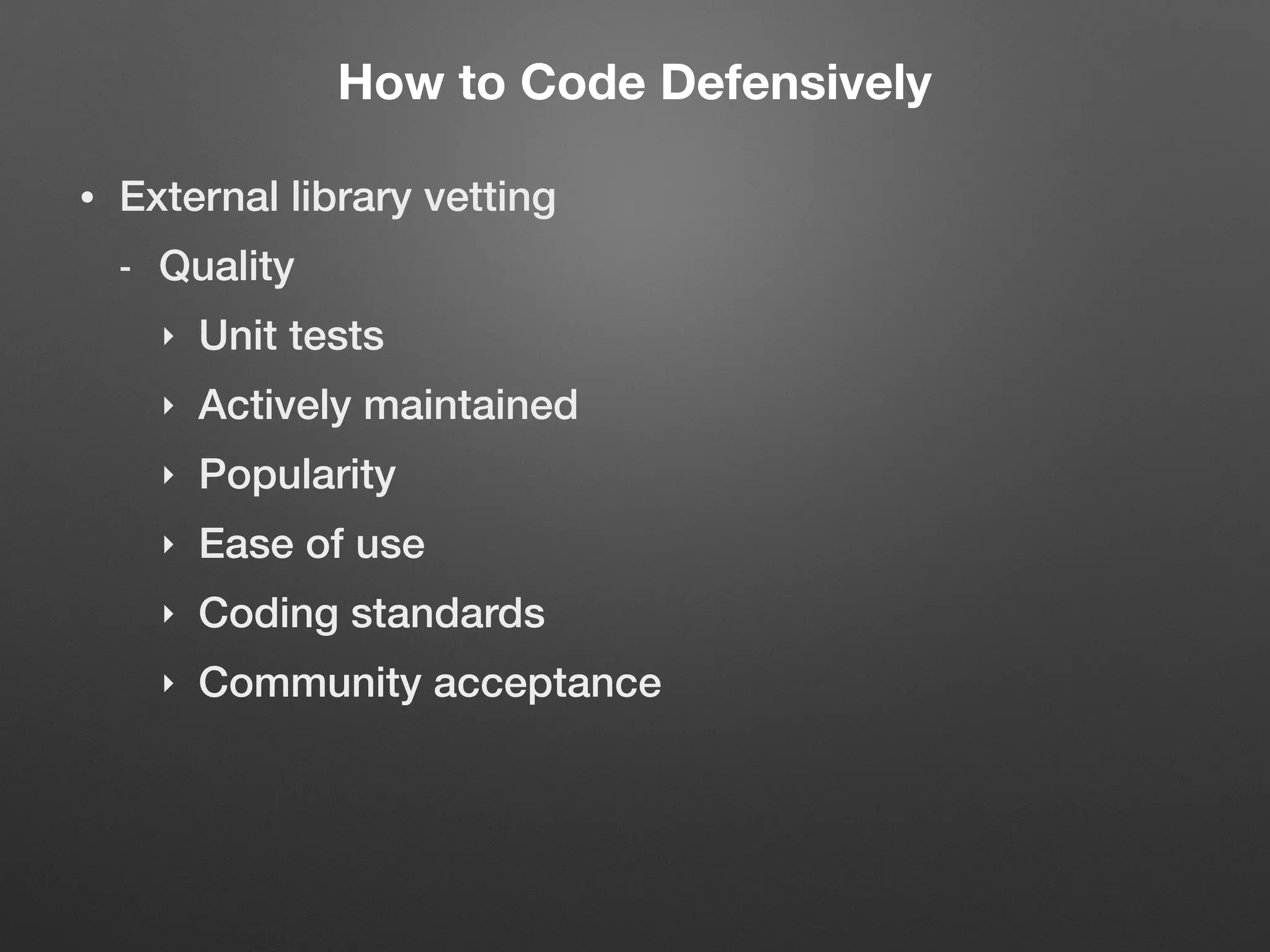 How to Code Defensively

• External library vetting

- Quality

‣ Unit tests

‣ Actively maintained

‣ Popularity

‣ Ease of use

‣ Coding standards

‣ Community acceptance